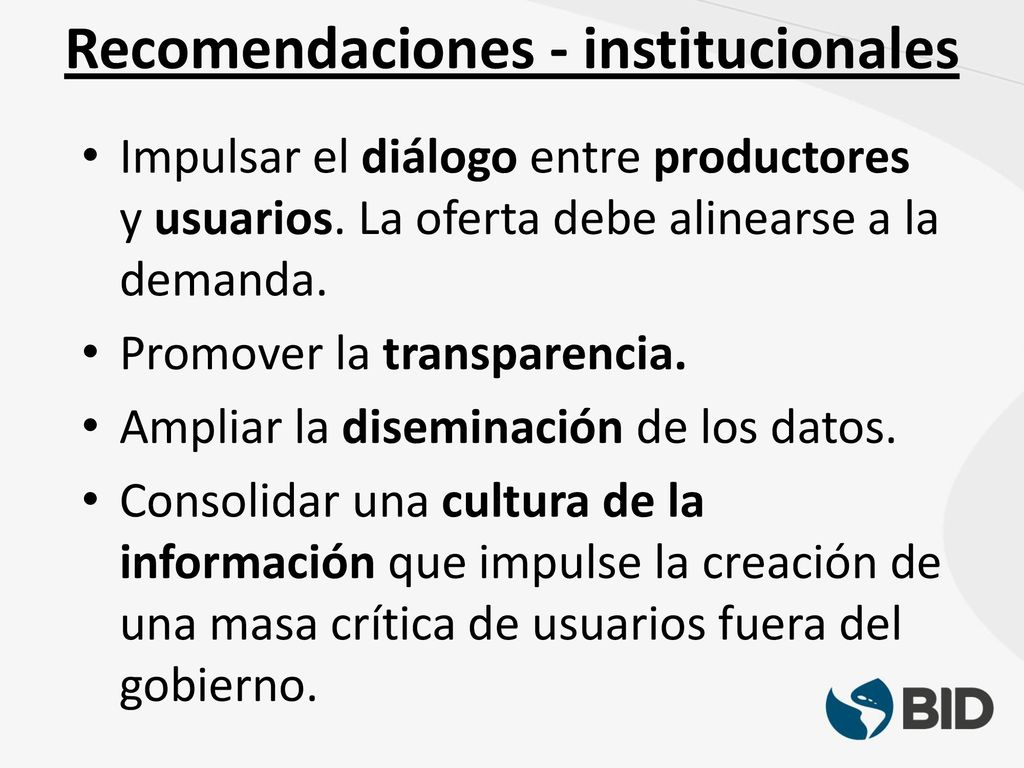 Recomendaciones - institucionales

• Impulsar el diálogo entre productores y usuarios. La oferta debe alinearse a la demanda.
• Promover la transparencia.
• Ampliar la diseminación de los datos.
• Consolidar una cultura de la información que impulse la creación de una masa crítica de usuarios fuera del gobierno.

BID